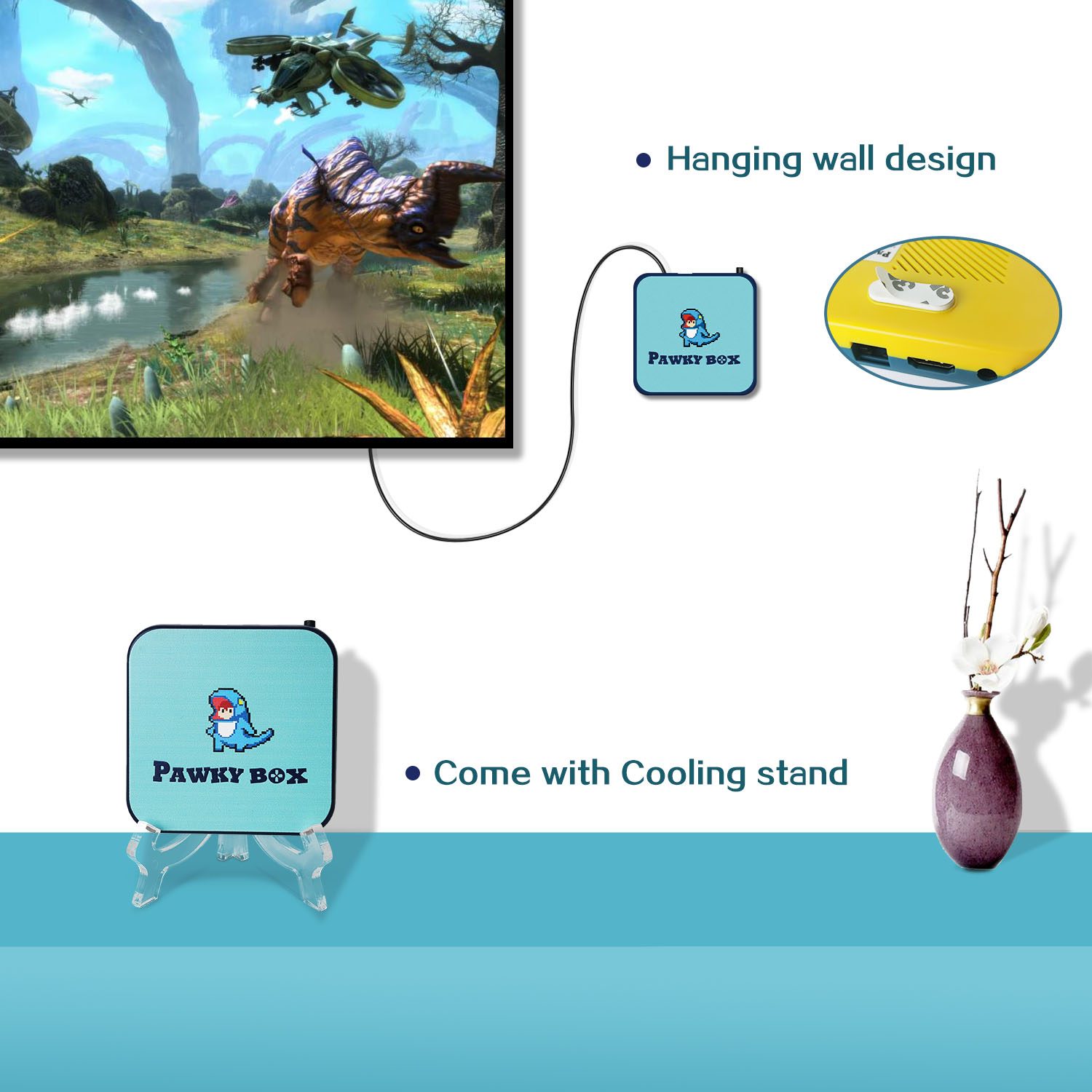 • Hanging wall design

PAWKY BOX

PAWKY BOX

• Come with Cooling stand